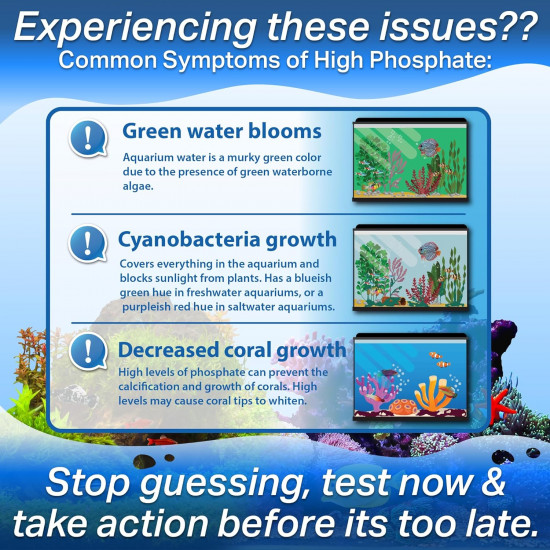 Experiencing these issues??
Common Symptoms of High Phosphate:

!

Green water blooms

Aquarium water is a murky green color due to the presence of green waterborne algae.

!

Cyanobacteria growth

Covers everything in the aquarium and blocks sunlight from plants. Has a blueish green hue in freshwater aquariums, or a purpleish red hue in saltwater aquariums.

!

Decreased coral growth

High levels of phosphate can prevent the calcification and growth of corals. High levels may cause coral tips to whiten.

Stop guessing, test now & take action before its too late.